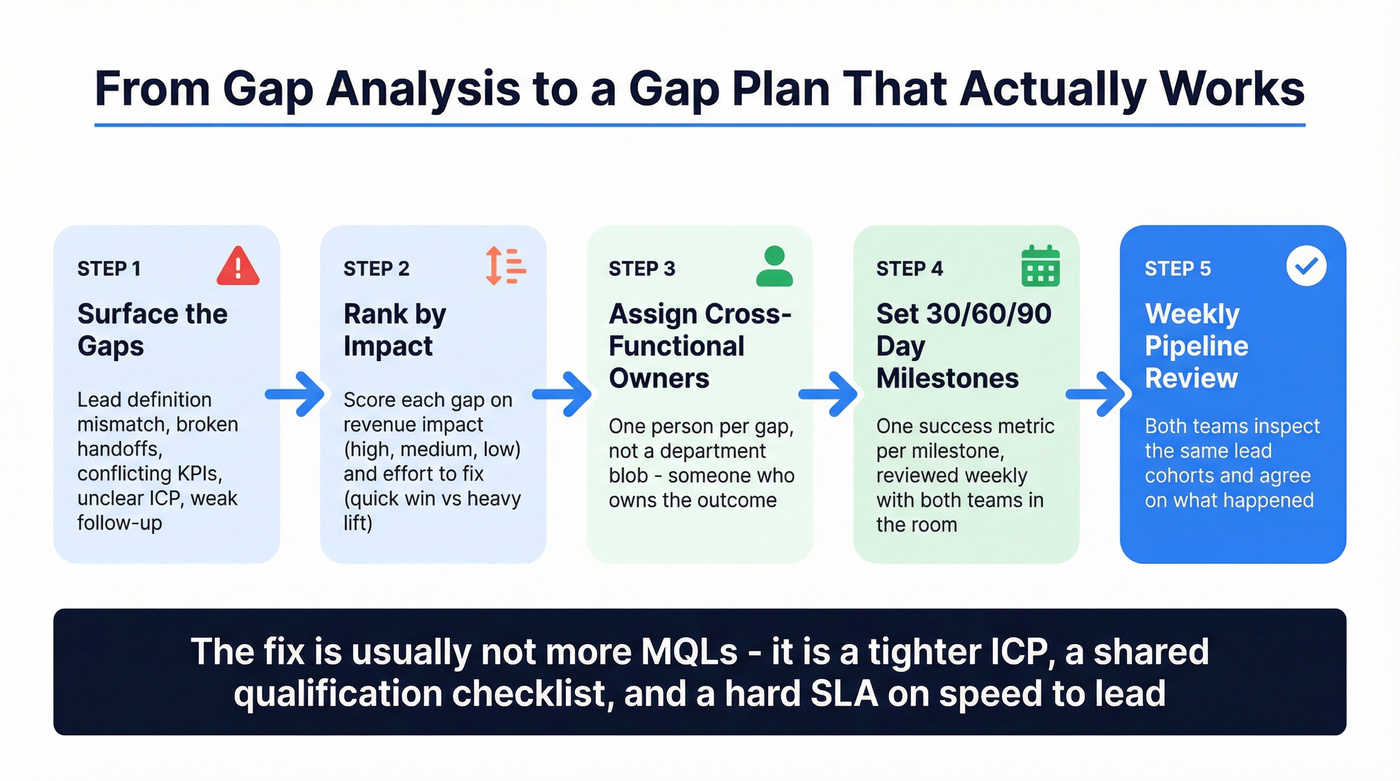 From Gap Analysis to a Gap Plan That Actually Works

STEP 1

Surface the Gaps

Lead definition mismatch, broken handoffs, conflicting KPIs, unclear ICP, weak follow-up

STEP 2

Rank by Impact

Score each gap on revenue impact (high, medium, low) and effort to fix (quick win vs heavy lift)

STEP 3

Assign Cross-Functional Owners

One person per gap, not a department blob - someone who owns the outcome

STEP 4

Set 30/60/90 Day Milestones

One success metric per milestone, reviewed weekly with both teams in the room

STEP 5

Weekly Pipeline Review

Both teams inspect the same lead cohorts and agree on what happened

The fix is usually not more MQLs - it is a tighter ICP, a shared qualification checklist, and a hard SLA on speed to lead